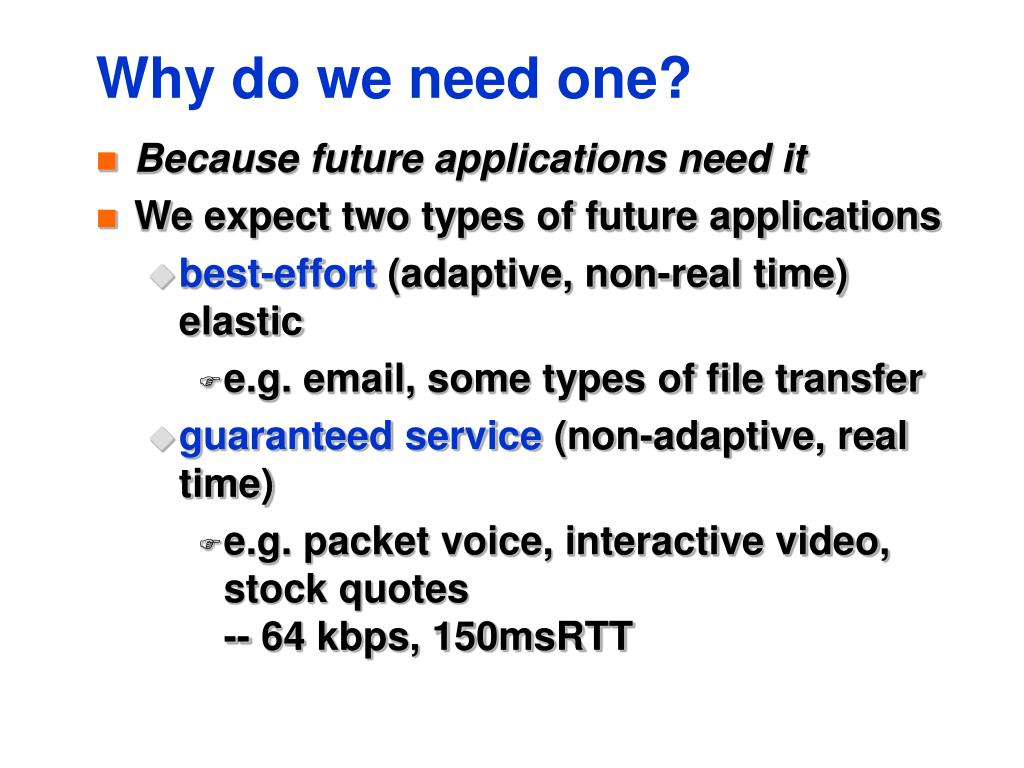 Why do we need one?

Because future applications need it

We expect two types of future applications

best-effort (adaptive, non-real time) elastic

e.g. email, some types of file transfer

guaranteed service (non-adaptive, real time)

e.g. packet voice, interactive video, stock quotes
-- 64 kbps, 150msRTT